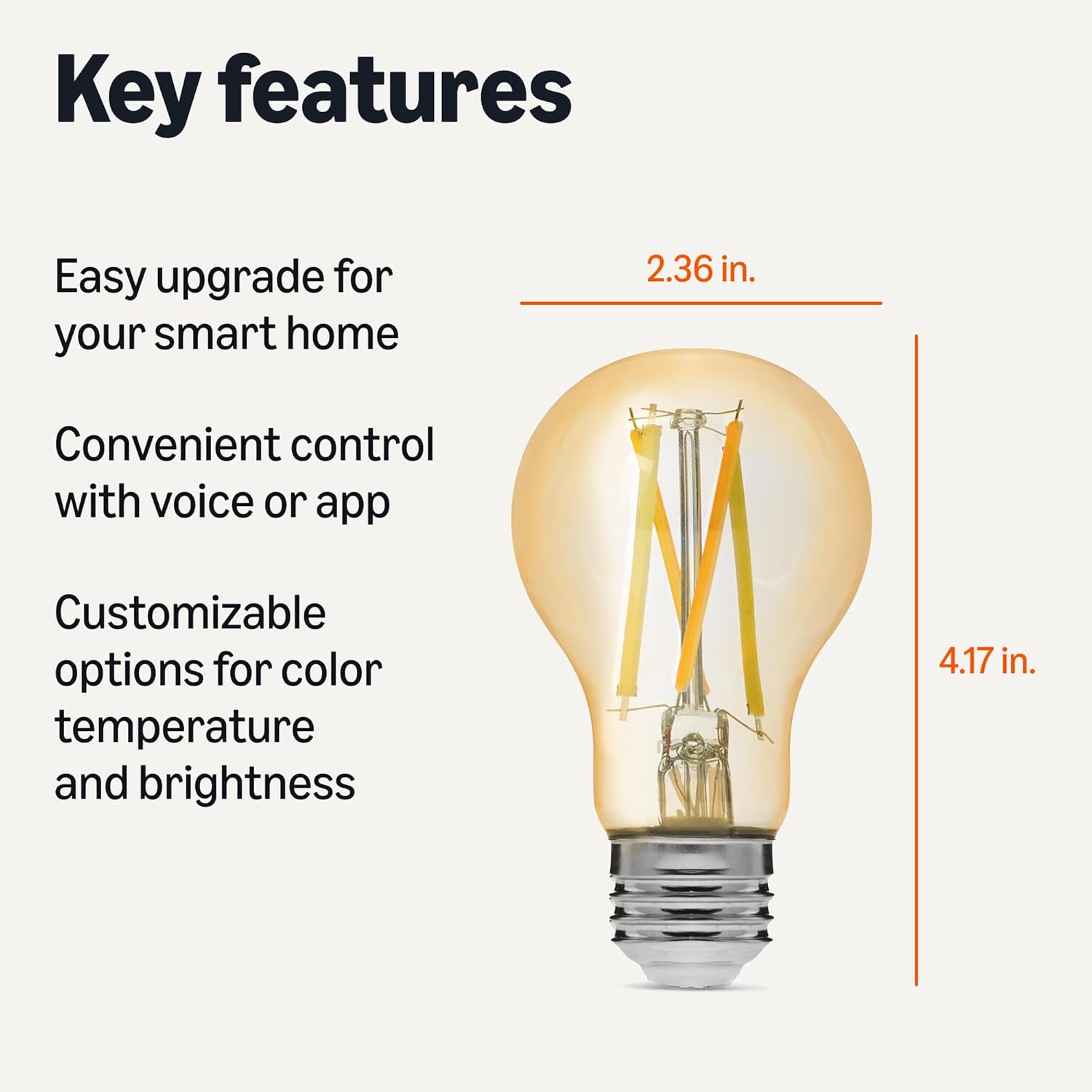 Key features

Easy upgrade for your smart home

Convenient control with voice or app

Customizable options for color temperature and brightness

2.36 in.

4.17 in.